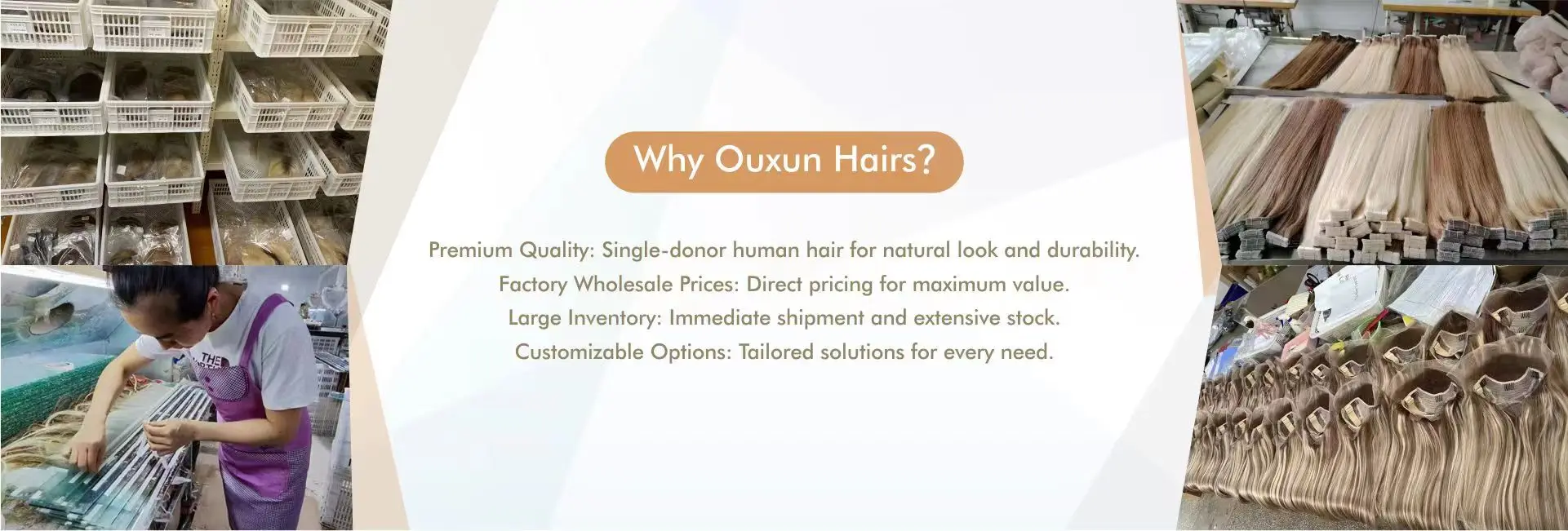 Why Ouxun Hairs?

Premium Quality: Single-donor human hair for natural look and durability.
Factory Wholesale Prices: Direct pricing for maximum value.
Large Inventory: Immediate shipment and extensive stock.
Customizable Options: Tailored solutions for every need.

THE